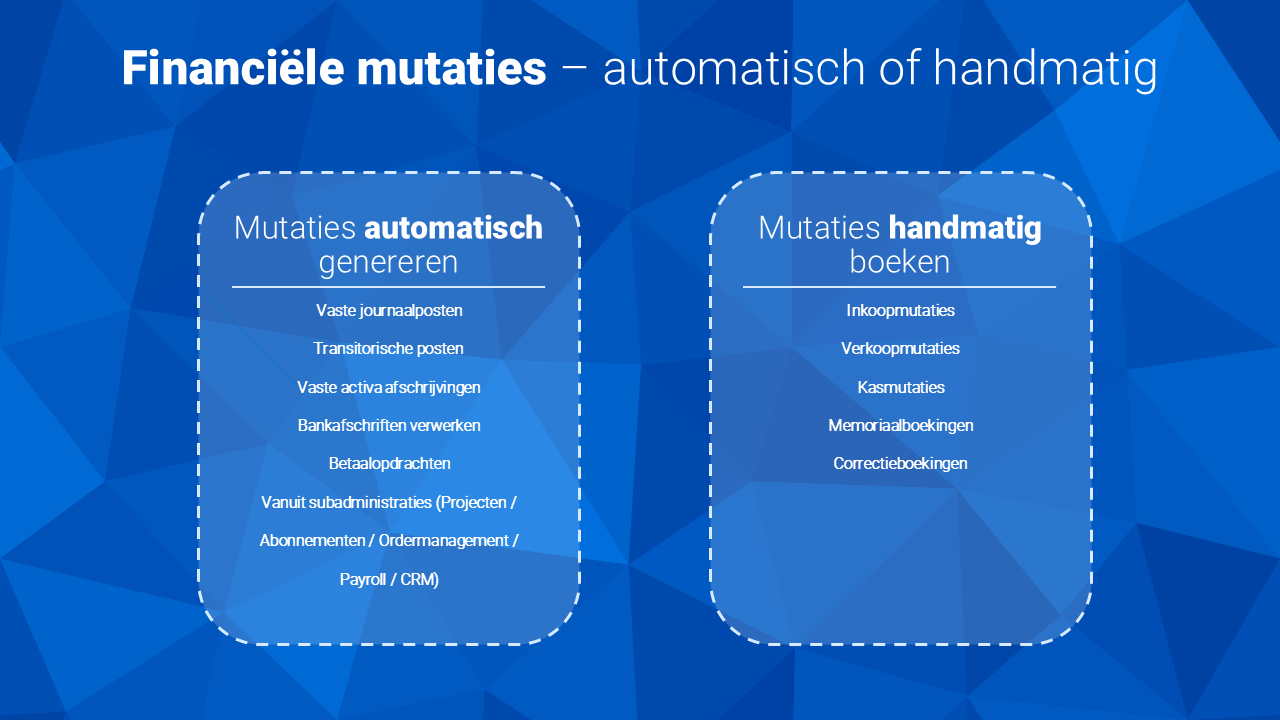 Financiële mutaties – automatisch of handmatig

Mutaties automatisch genereren

Vaste journaalposten

Transitorische posten

Vaste activa afschrijvingen

Bankafschriften verwerken

Betaalopdrachten

Vanuit subadministraties (Projecten / Abonnementen / Ordermanagement / Payroll / CRM)

Mutaties handmatig boeken

Inkoopmutaties

Verkoopmutaties

Kasmutaties

Memoriaalboekingen

Correctieboekingen